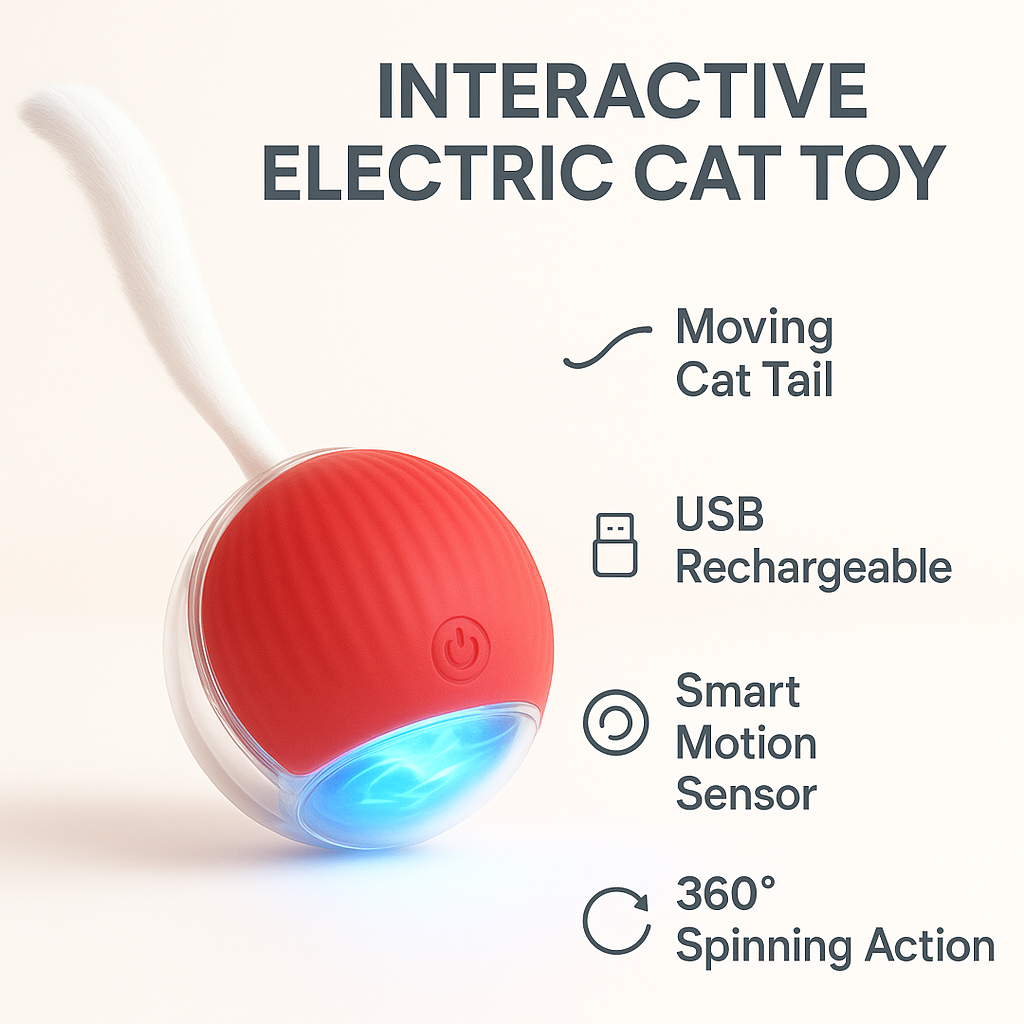 INTERACTIVE ELECTRIC CAT TOY

Moving Cat Tail

USB Rechargeable

Smart Motion Sensor

360° Spinning Action